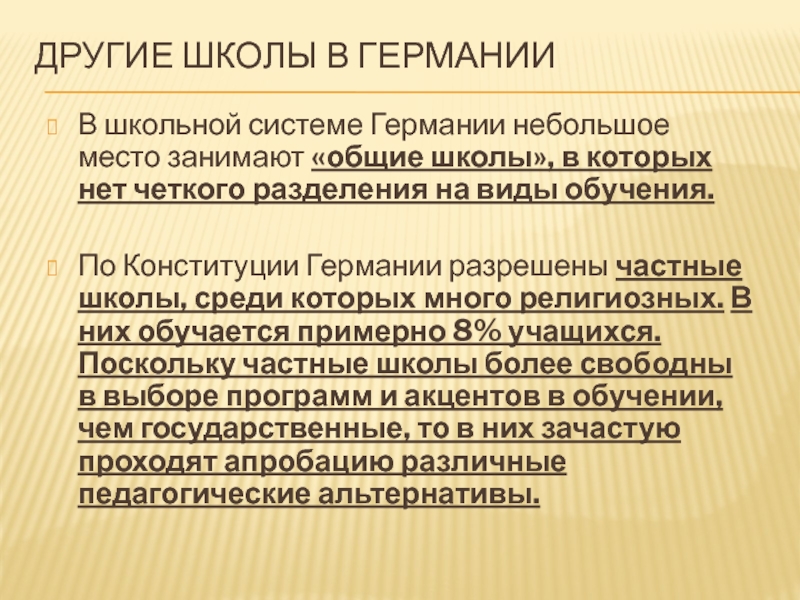 ДРУГИЕ ШКОЛЫ В ГЕРМАНИИ

В школьной системе Германии небольшое место занимают «общие школы», в которых нет четкого разделения на виды обучения.

По Конституции Германии разрешены частные школы, среди которых много религиозных. В них обучается примерно 8% учащихся. Поскольку частные школы более свободны в выборе программ и акцентов в обучении, чем государственные, то в них зачастую проходят апробацию различные педагогические альтернативы.